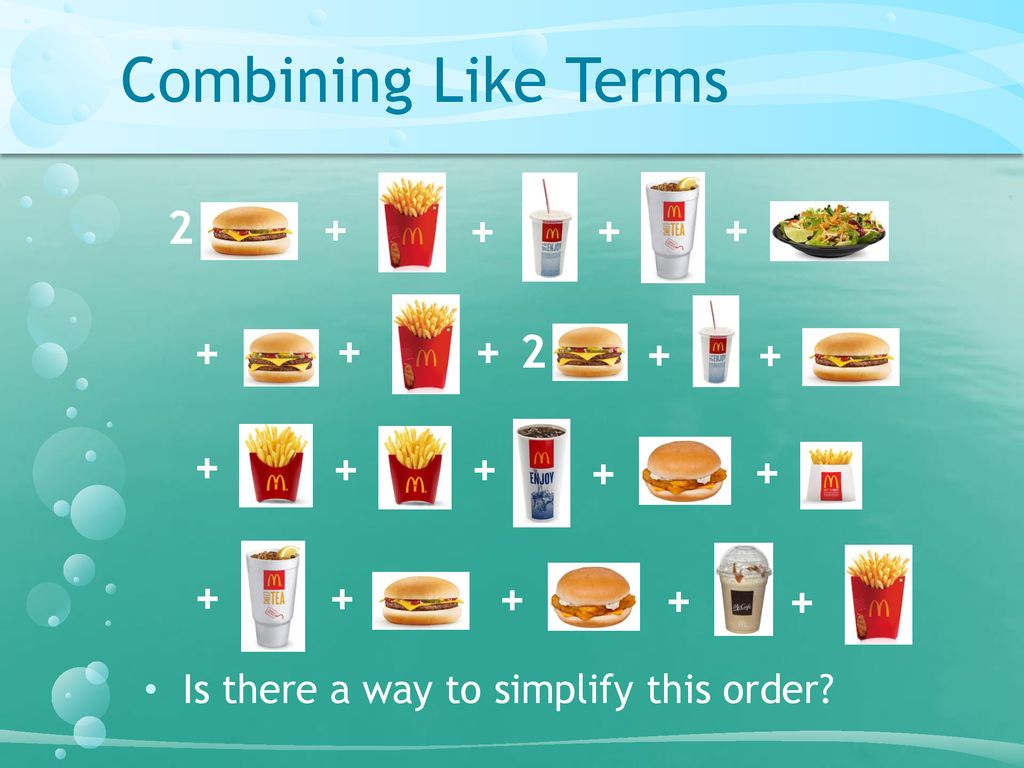 Combining Like Terms

2 + + + +

+ + + 2 + +

+ + + + +

+ + + + +

• Is there a way to simplify this order?